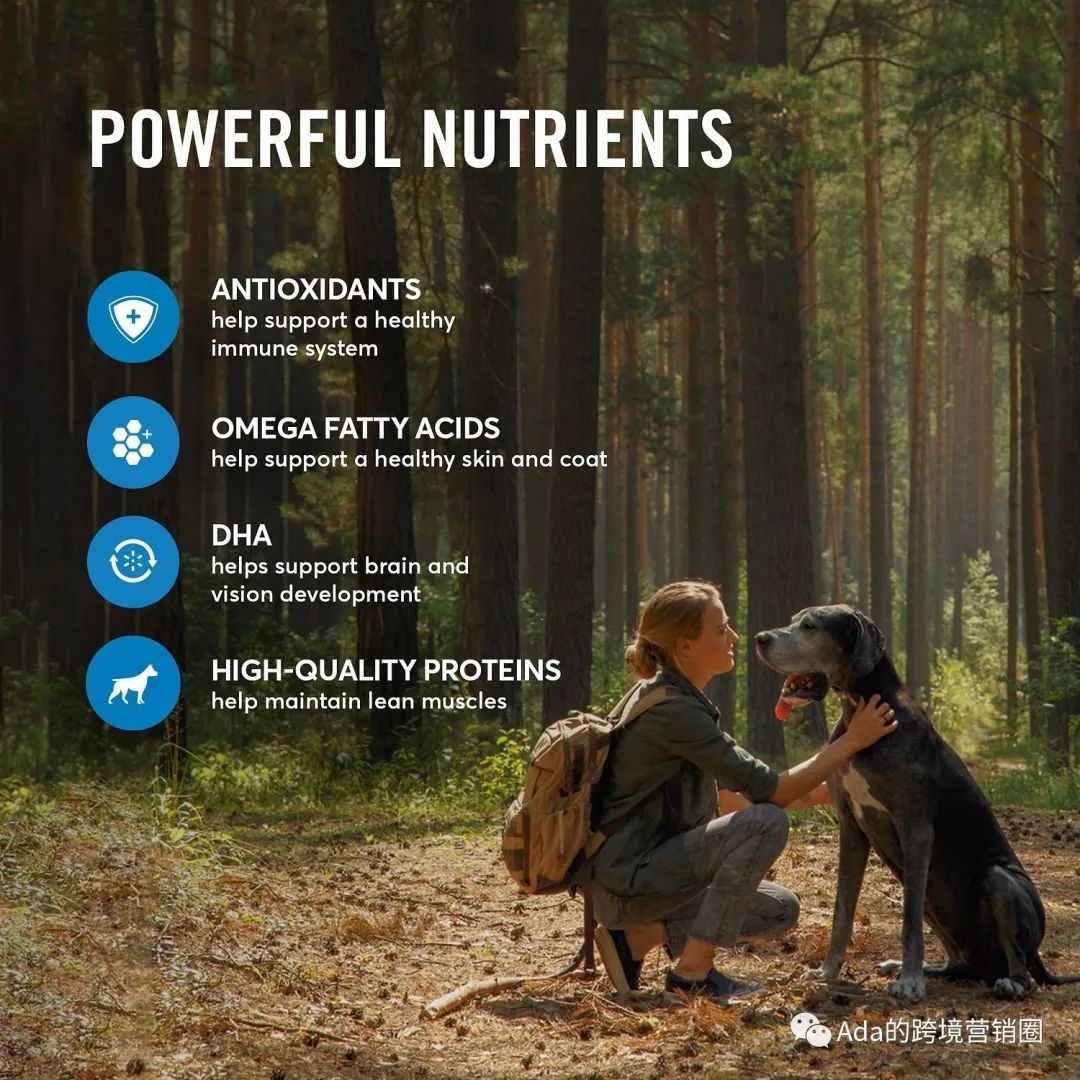 POWERFUL NUTRIENTS

ANTIOXIDANTS
help support a healthy immune system

OMEGA FATTY ACIDS
help support a healthy skin and coat

DHA
helps support brain and vision development

HIGH-QUALITY PROTEINS
help maintain lean muscles

Ada的跨境营销圈